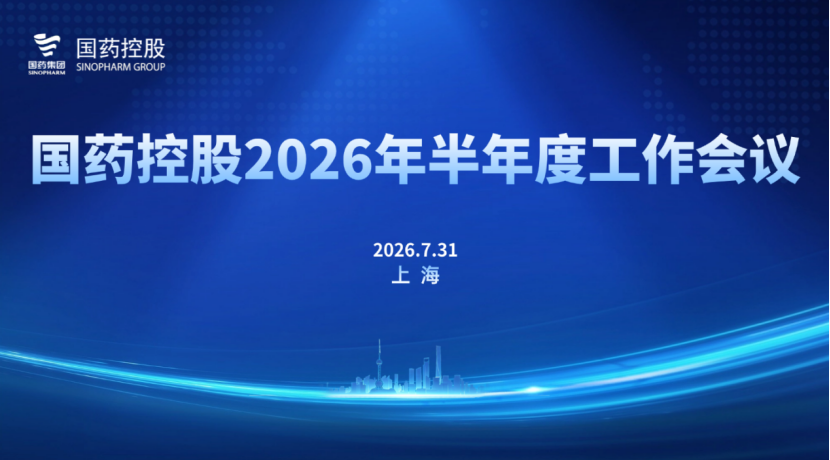 国药集团
SINOPHARM
国药控股
SINOPHARM GROUP

国药控股2026年半年度工作会议

2026.7.31
上 海